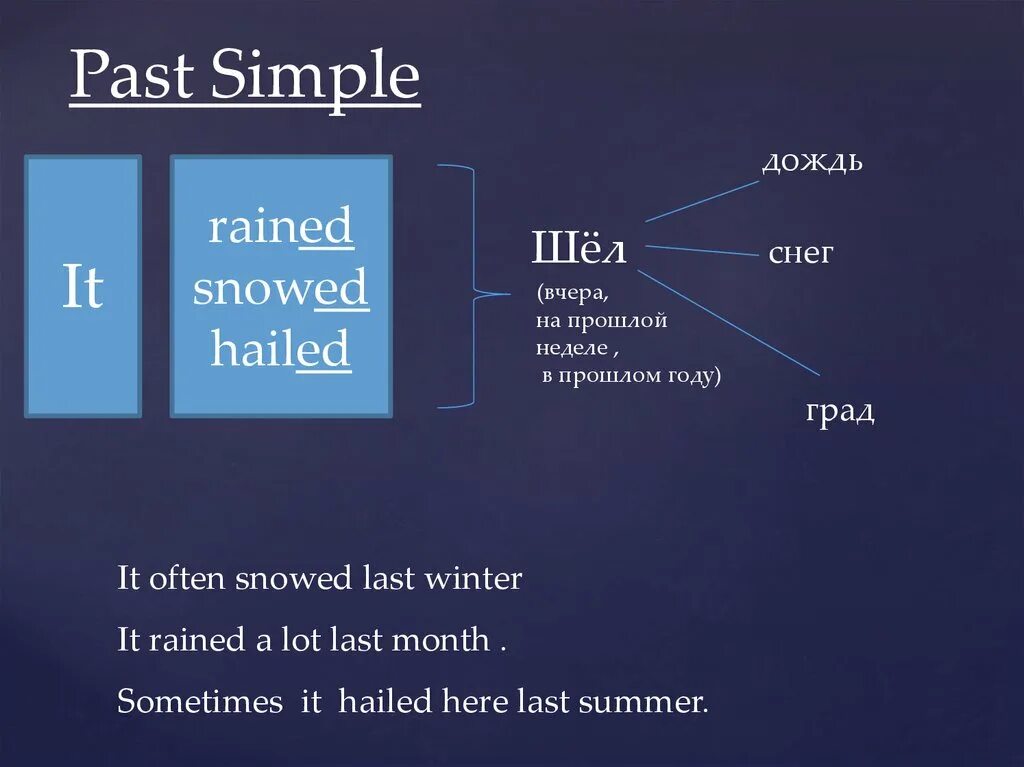 Past Simple

It

rained
snowed
hailed

Шёл
(вчера,
на прошлой
неделе ,
в прошлом году)

дождь

снег

град

It often snowed last winter

It rained a lot last month .

Sometimes it hailed here last summer.